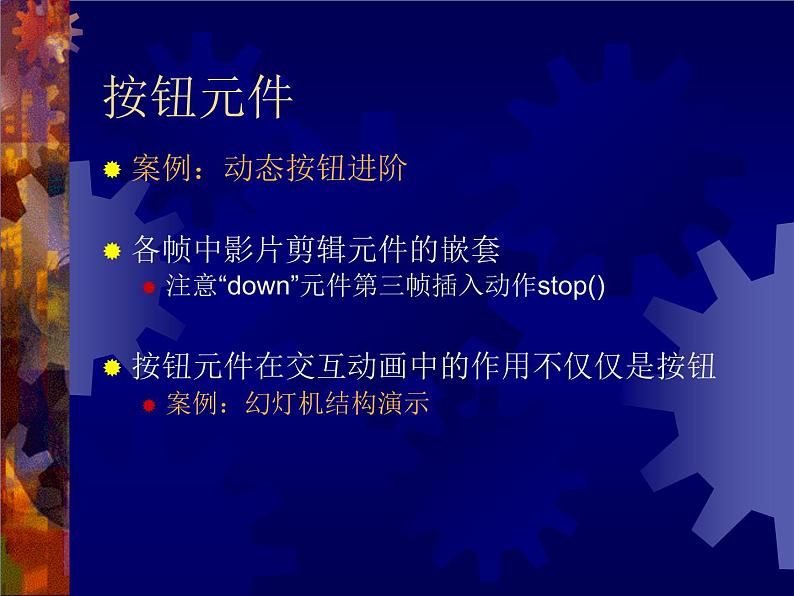 按钮元件

案例：动态按钮进阶

各帧中影片剪辑元件的嵌套

注意“down”元件第三帧插入动作stop()

按钮元件在交互动画中的作用不仅仅是按钮

案例：幻灯机结构演示